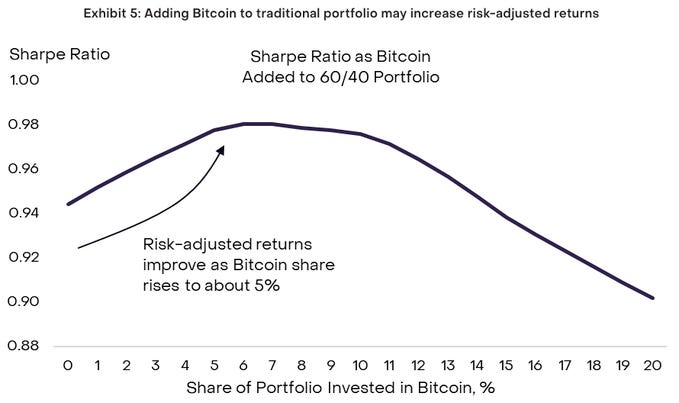 Exhibit 5: Adding Bitcoin to traditional portfolio may increase risk-adjusted returns

Sharpe Ratio

Sharpe Ratio as Bitcoin Added to 60/40 Portfolio

1.00
0.98
0.96
0.94
0.92
0.90
0.88

Risk-adjusted returns improve as Bitcoin share rises to about 5%

0 1 2 3 4 5 6 7 8 9 10 11 12 13 14 15 16 17 18 19 20

Share of Portfolio Invested in Bitcoin, %